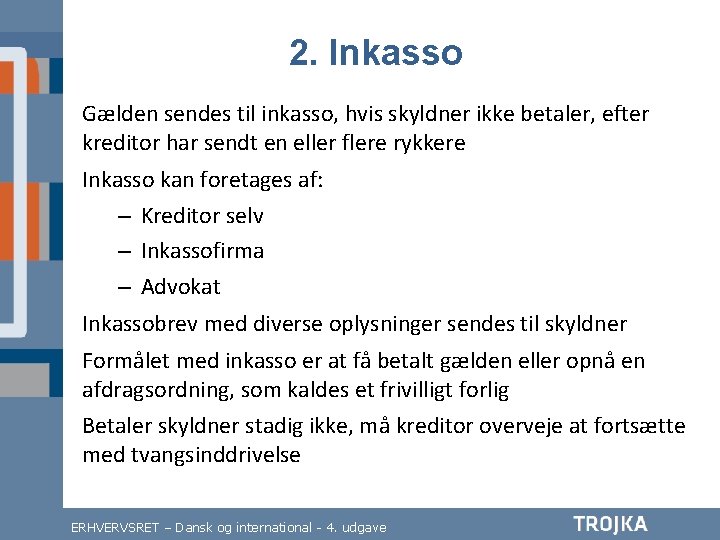 2. Inkasso

Gælden sendes til inkasso, hvis skyldner ikke betaler, efter kreditor har sendt en eller flere rykkere

Inkasso kan foretages af:

– Kreditor selv

– Inkassofirma

– Advokat

Inkassobrev med diverse oplysninger sendes til skyldner

Formålet med inkasso er at få betalt gælden eller opnå en afdragsordning, som kaldes et frivilligt forlig

Betaler skyldner stadig ikke, må kreditor overveje at fortsætte med tvangsinddrivelse

ERHVERVSRET – Dansk og international - 4. udgave

TROJKA